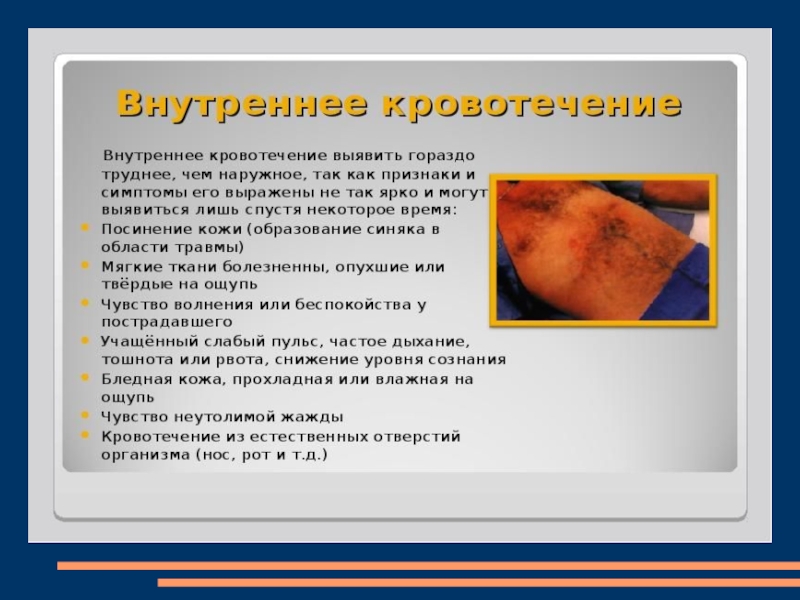 Внутреннее кровотечение

Внутреннее кровотечение выявить гораздо труднее, чем наружное, так как признаки и симптомы его выражены не так ярко и могут выявиться лишь спустя некоторое время:

- Посинение кожи (образование синяка в области травмы)
- Мягкие ткани болезненны, опухшие или твёрдые на ощупь
- Чувство волнения или беспокойства у пострадавшего
- Учащённый слабый пульс, частое дыхание, тошнота или рвота, снижение уровня сознания
- Бледная кожа, прохладная или влажная на ощупь
- Чувство неутолимой жажды
- Кровотечение из естественных отверстий организма (нос, рот и т.д.)